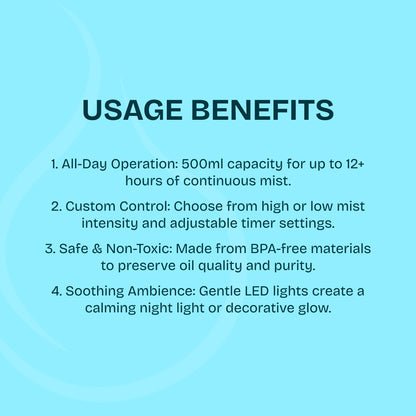 USAGE BENEFITS

1. All-Day Operation: 500ml capacity for up to 12+ hours of continuous mist.

2. Custom Control: Choose from high or low mist intensity and adjustable timer settings.

3. Safe & Non-Toxic: Made from BPA-free materials to preserve oil quality and purity.

4. Soothing Ambience: Gentle LED lights create a calming night light or decorative glow.